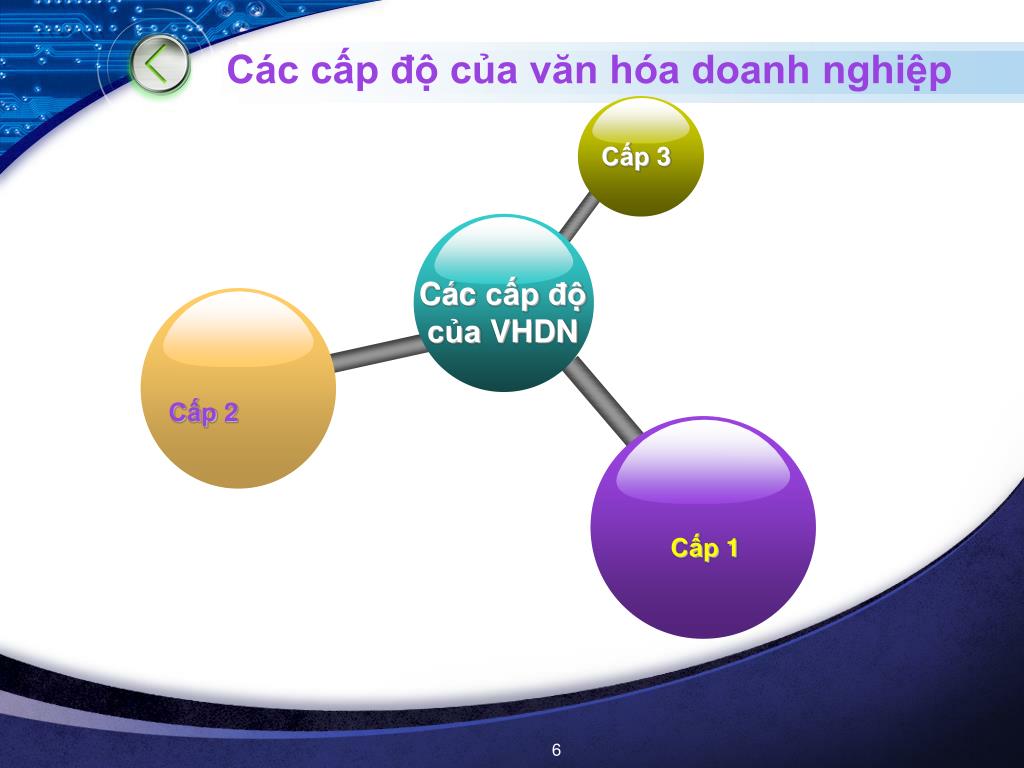 Các cấp độ của văn hóa doanh nghiệp

Cấp 3

Các cấp độ của VHDN

Cấp 2

Cấp 1

6